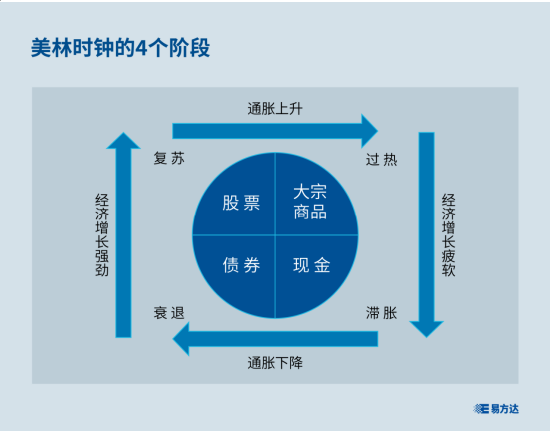 美林时钟的4个阶段

通胀上升

复苏

过热

经济增长强劲

股票

大宗商品

债券

现金

经济增长疲软

衰退

滞胀

通胀下降

易方达